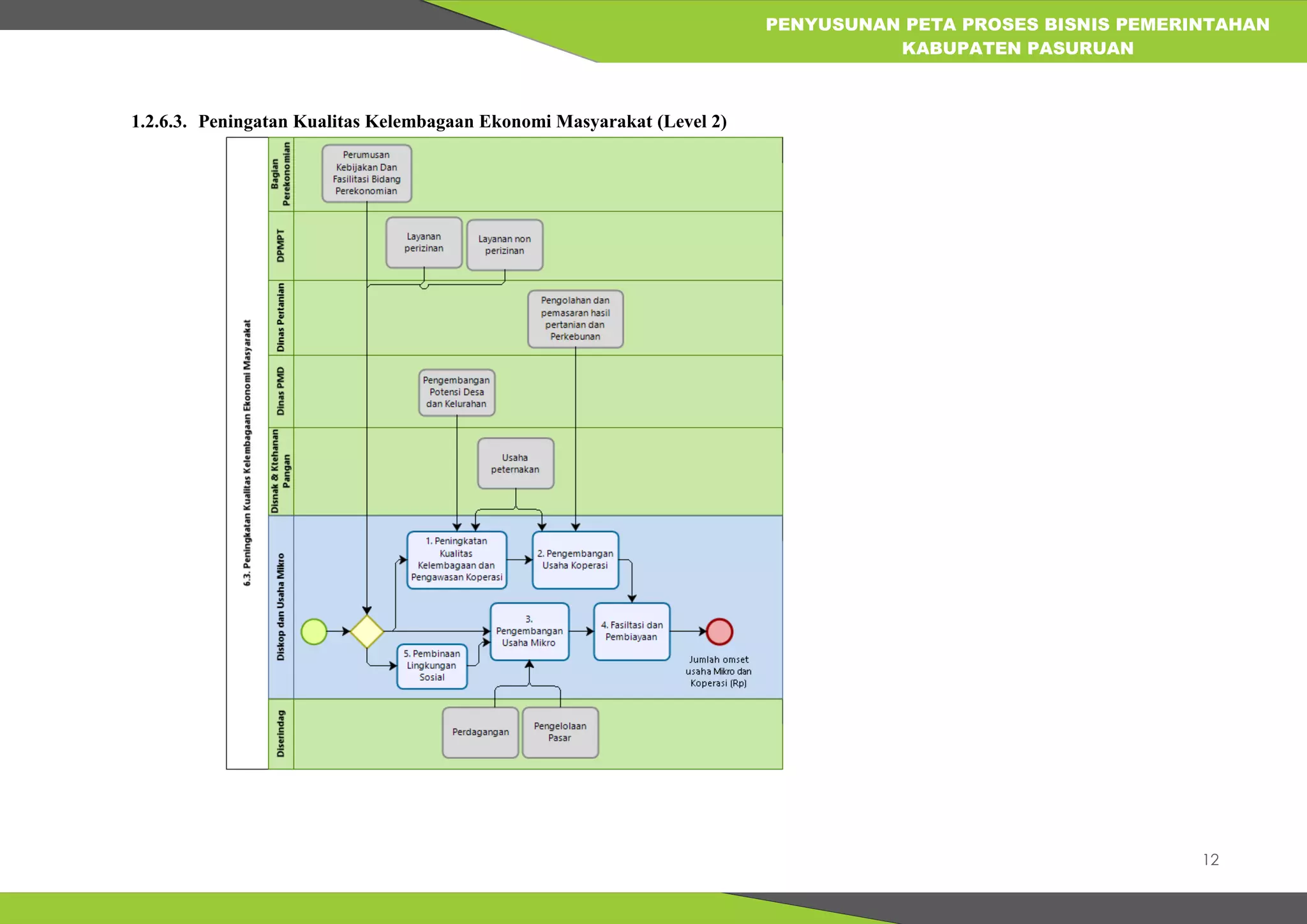 PENYUSUNAN PETA PROSES BISNIS PEMERINTAHAN
KABUPATEN PASURUAN

1.2.6.3. Peningatan Kualitas Kelembagaan Ekonomi Masyarakat (Level 2)

6.3. Peningkatan Kualitas Kelembagaan Ekonomi Masyarakat

Bagian Perekonomian

Perumusan Kebijakan Dan Fasilitasi Bidang Perekonomian

DPMPT

Layanan perizinan

Layanan non perizinan

Dinas Pertanian

Pengolahan dan pemasaran hasil pertanian dan Perkebunan

Dinas PMD

Pengembangan Potensi Desa dan Kelurahan

Disnak & Ktehanan Pangan

Usaha peternakan

Diskop dan Usaha Mikro

1. Peningkatan Kualitas Kelembagaan dan Pengawasan Koperasi

2. Pengembangan Usaha Koperasi

3. Pengembangan Usaha Mikro

4. Fasiltasi dan Pembiayaan

5. Pembinaan Lingkungan Sosial

Jumlah omset usaha Mikro dan Koperasi (Rp)

Diserindag

Perdagangan

Pengelolaan Pasar

12